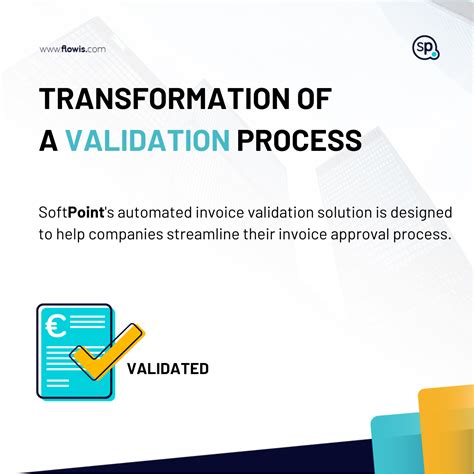 www.flowis.com

sp

TRANSFORMATION OF A VALIDATION PROCESS

SoftPoint's automated invoice validation solution is designed to help companies streamline their invoice approval process.

€

VALIDATED